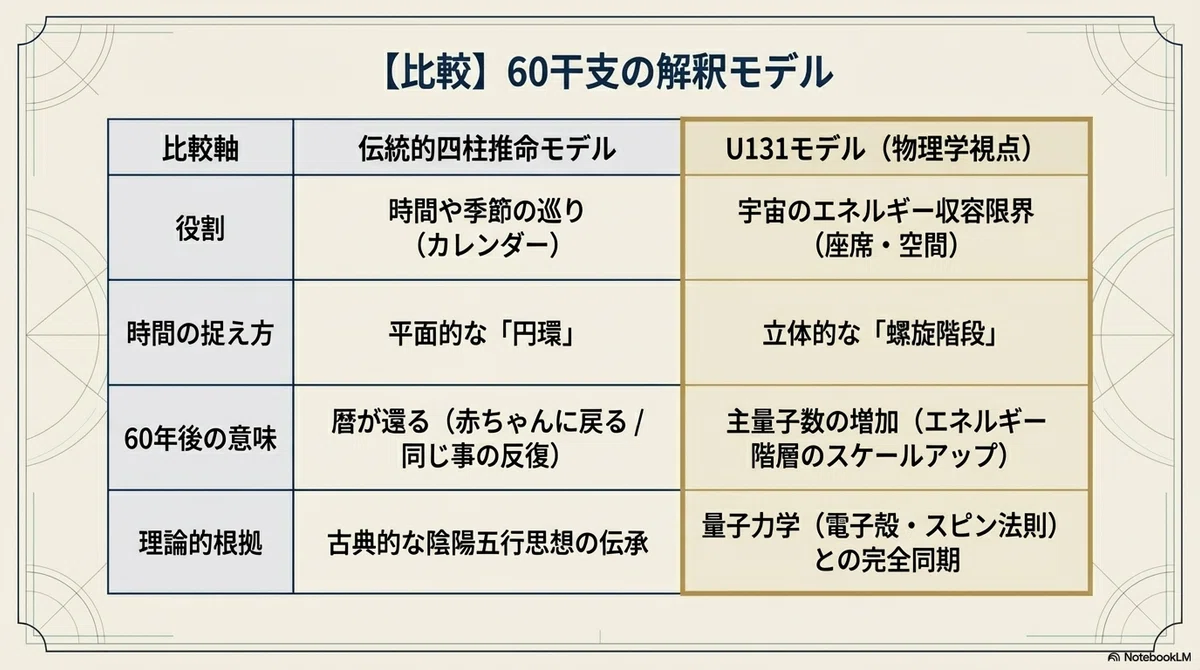 【比較】60干支の解釈モデル

| 比較軸 | 伝統的四柱推命モデル | U131モデル（物理学視点） |
|---|---|---|
| 役割 | 時間や季節の巡り（カレンダー） | 宇宙のエネルギー収容限界（座席・空間） |
| 時間の捉え方 | 平面的な「円環」 | 立体的な「螺旋階段」 |
| 60年後の意味 | 暦が還る（赤ちゃんに戻る / 同じ事の反復） | 主量子数の増加（エネルギー階層のスケールアップ） |
| 理論的根拠 | 古典的な陰陽五行思想の伝承 | 量子力学（電子殻・スピン法則）との完全同期 |

NotebookLM